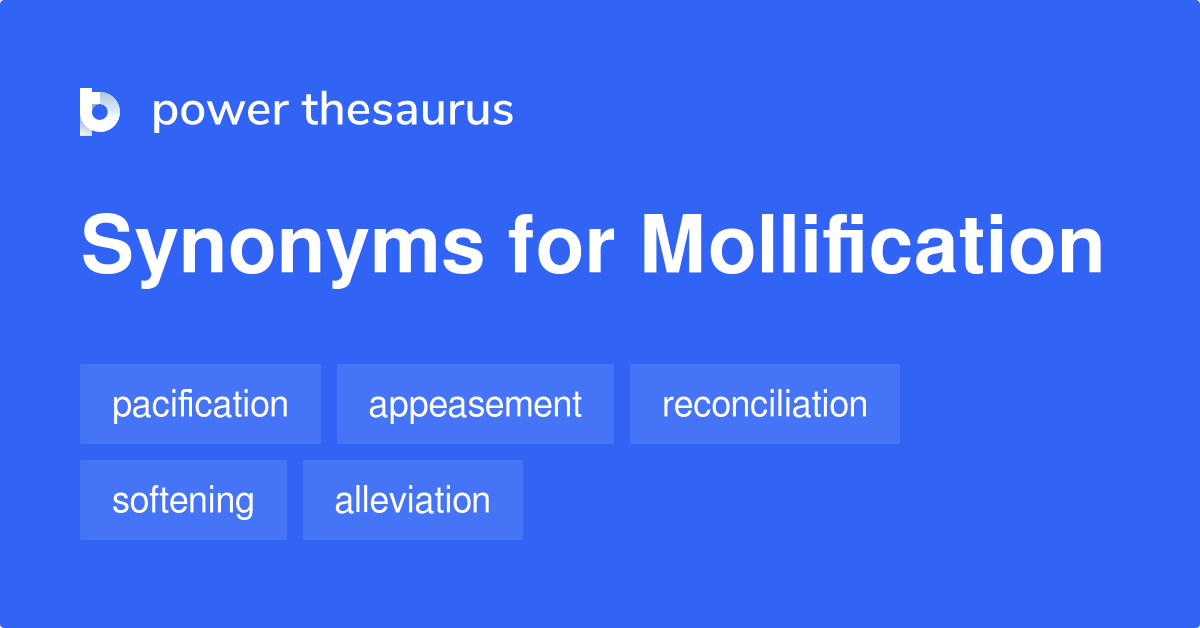 power thesaurus

Synonyms for Mollification

pacification
appeasement
reconciliation
softening
alleviation